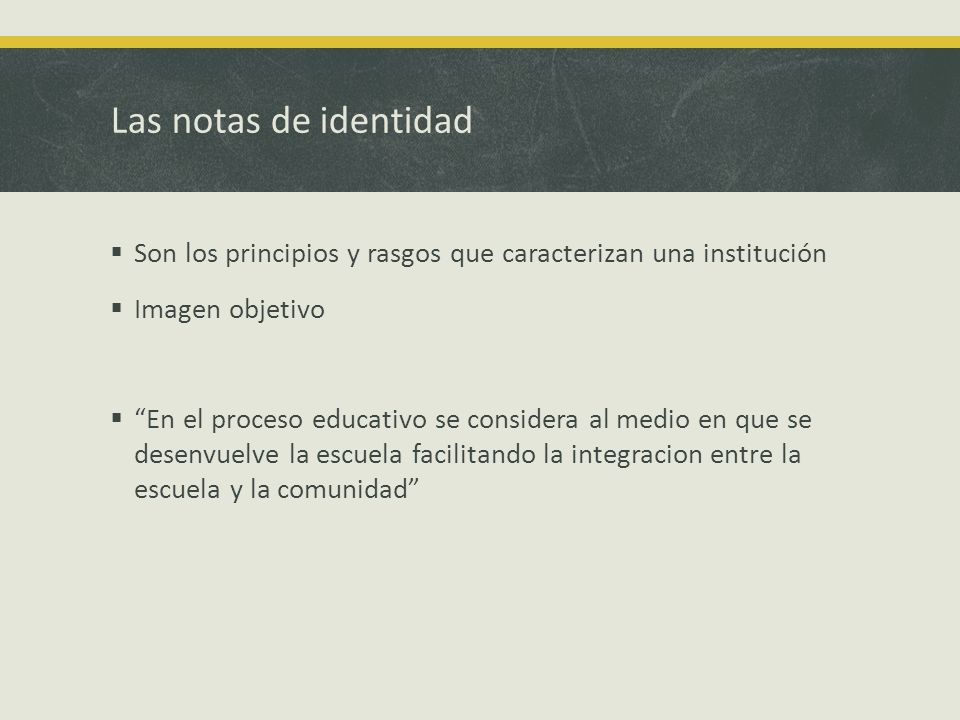 Las notas de identidad

▪ Son los principios y rasgos que caracterizan una institución

▪ Imagen objetivo

▪ “En el proceso educativo se considera al medio en que se desenvuelve la escuela facilitando la integracion entre la escuela y la comunidad”